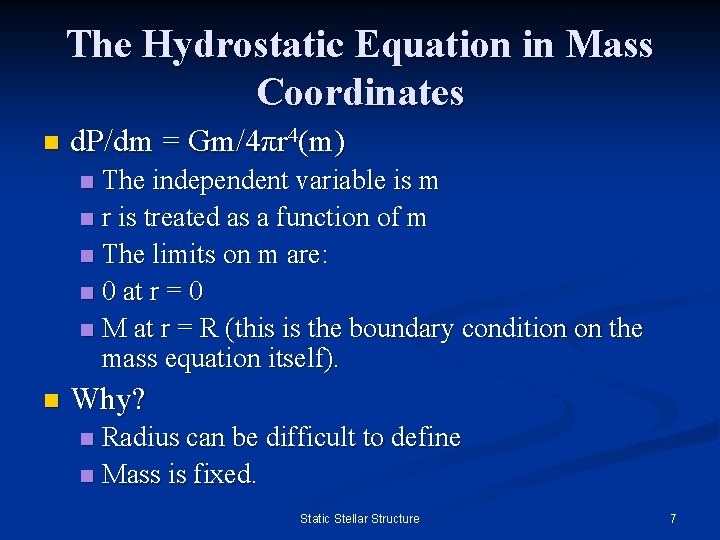 The Hydrostatic Equation in Mass Coordinates

- $dP/dm = Gm/4\pi r^4(m)$
  - The independent variable is m
  - r is treated as a function of m
  - The limits on m are:
  - 0 at r = 0
  - M at r = R (this is the boundary condition on the mass equation itself).
- Why?
  - Radius can be difficult to define
  - Mass is fixed.

Static Stellar Structure

7